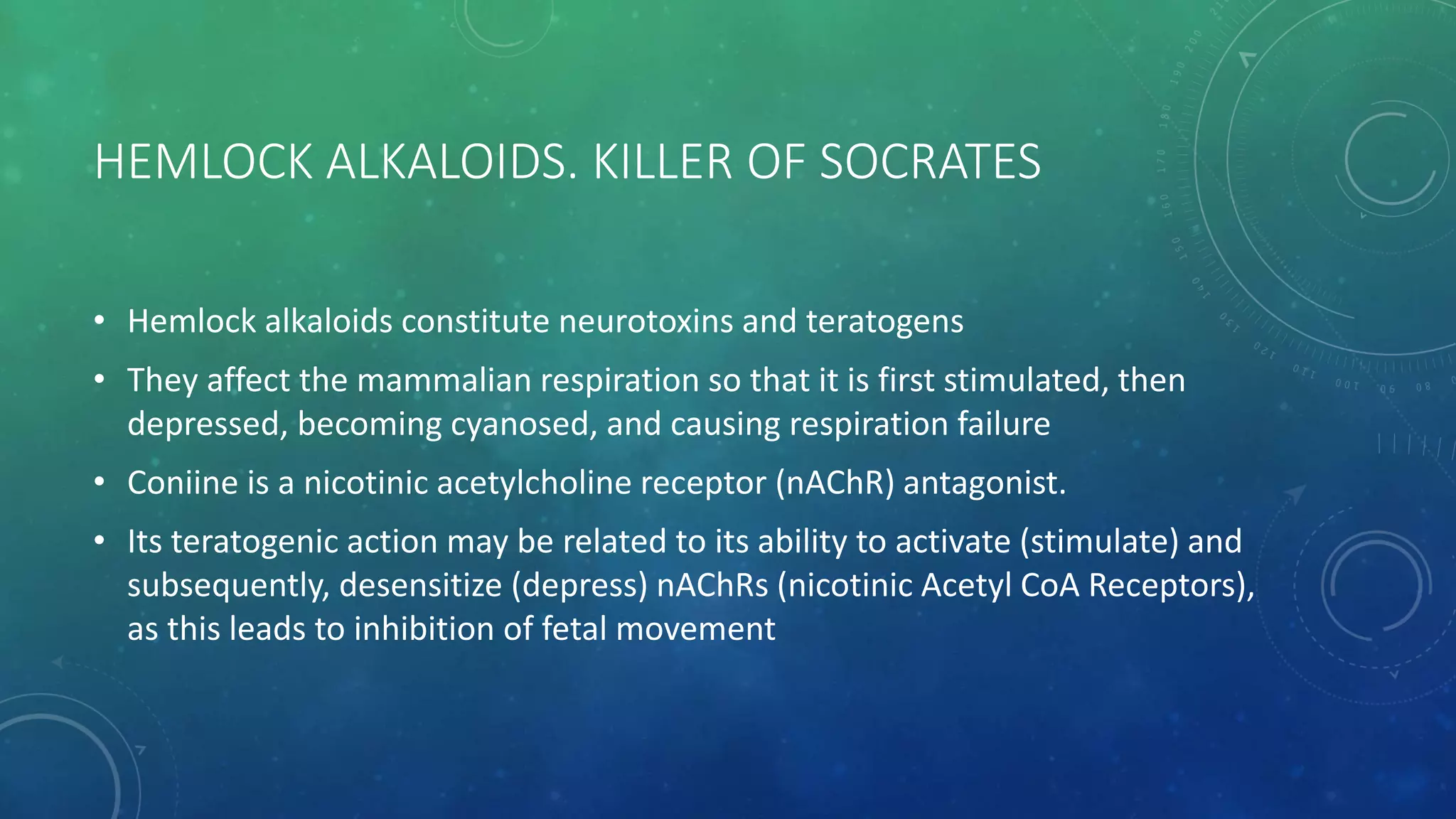 HEMLOCK ALKALOIDS. KILLER OF SOCRATES

• Hemlock alkaloids constitute neurotoxins and teratogens
• They affect the mammalian respiration so that it is first stimulated, then depressed, becoming cyanosed, and causing respiration failure
• Coniine is a nicotinic acetylcholine receptor (nAChR) antagonist.
• Its teratogenic action may be related to its ability to activate (stimulate) and subsequently, desensitize (depress) nAChRs (nicotinic Acetyl CoA Receptors), as this leads to inhibition of fetal movement